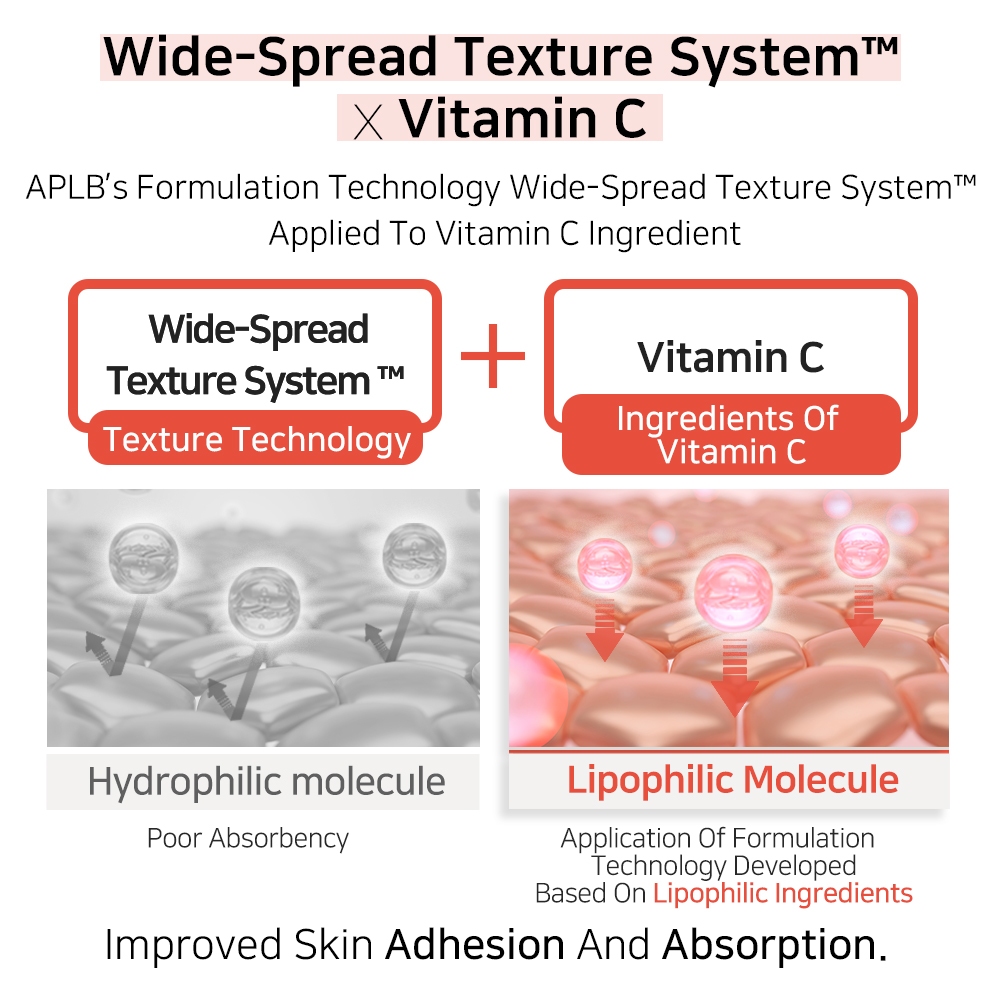 Wide-Spread Texture System™
X Vitamin C

APLB's Formulation Technology Wide-Spread Texture System™ Applied To Vitamin C Ingredient

Wide-Spread Texture System ™
Texture Technology

+

Vitamin C
Ingredients Of Vitamin C

Hydrophilic molecule
Poor Absorbency

Lipophilic Molecule
Application Of Formulation Technology Developed Based On Lipophilic Ingredients

Improved Skin Adhesion And Absorption.